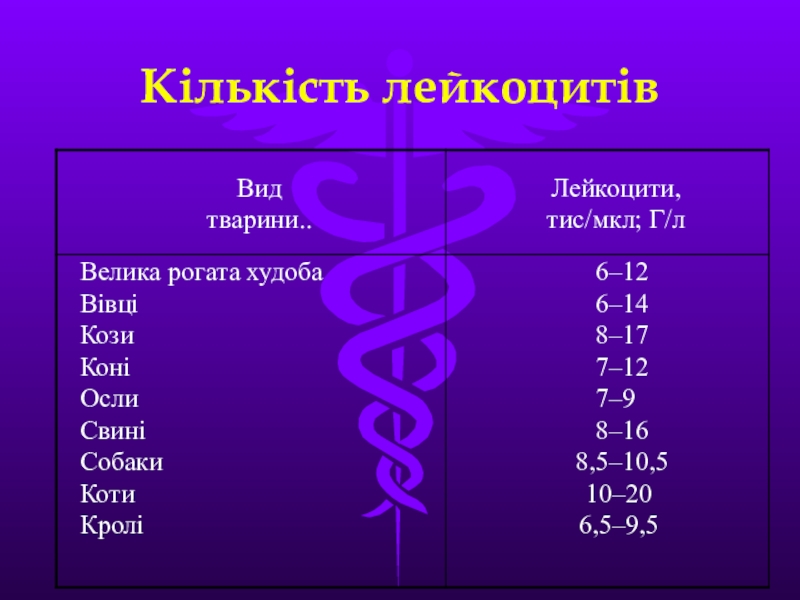 Кількість лейкоцитів

| Вид тварини.. | Лейкоцити, тис/мкл; Г/л |
|---|---|
| Велика рогата худоба | 6–12 |
| Вівці | 6–14 |
| Кози | 8–17 |
| Коні | 7–12 |
| Осли | 7–9 |
| Свині | 8–16 |
| Собаки | 8,5–10,5 |
| Коти | 10–20 |
| Кролі | 6,5–9,5 |